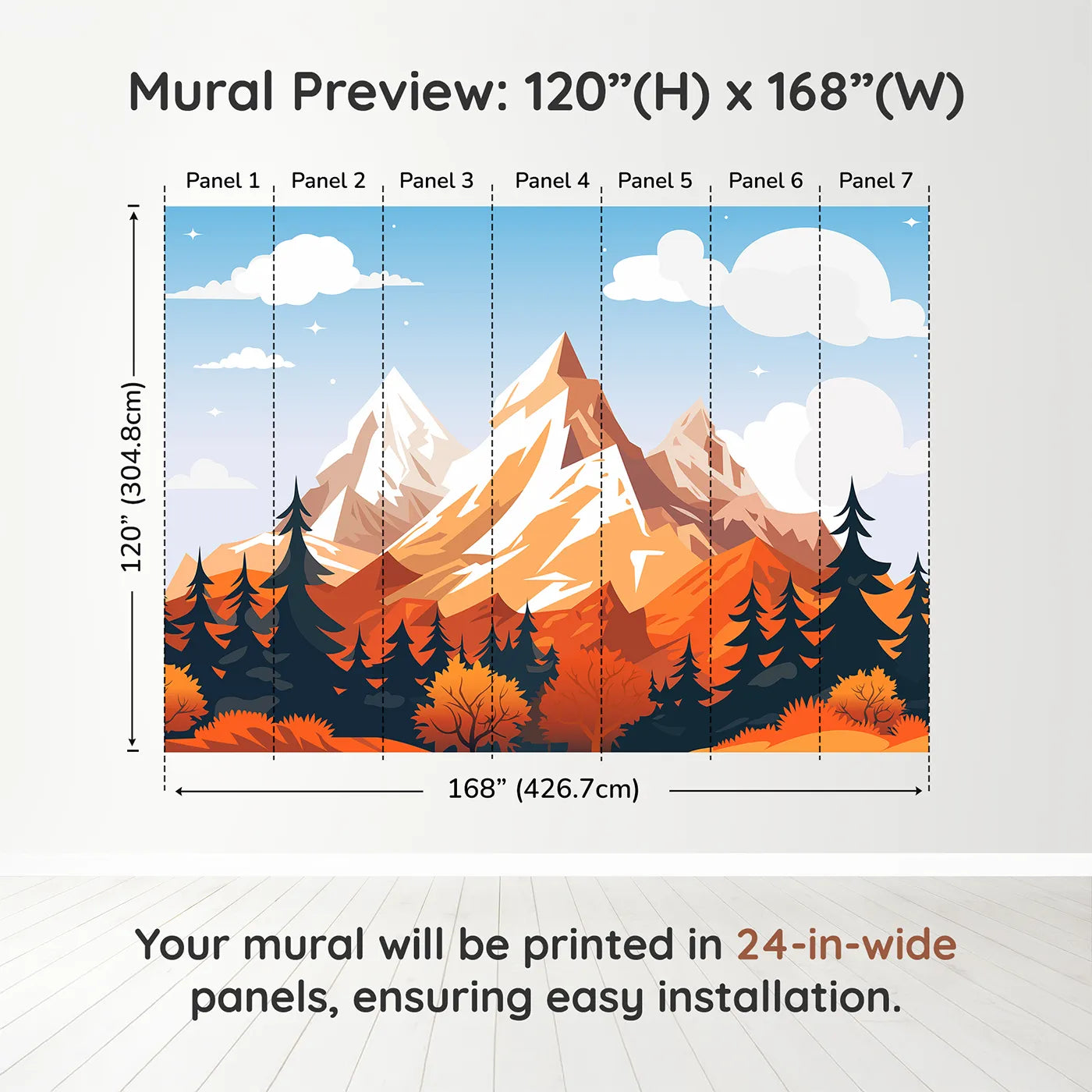 Mural Preview: 120”(H) x 168”(W)

Panel 1 Panel 2 Panel 3 Panel 4 Panel 5 Panel 6 Panel 7

120” (304.8cm)

168” (426.7cm)

Your mural will be printed in 24-in-wide panels, ensuring easy installation.